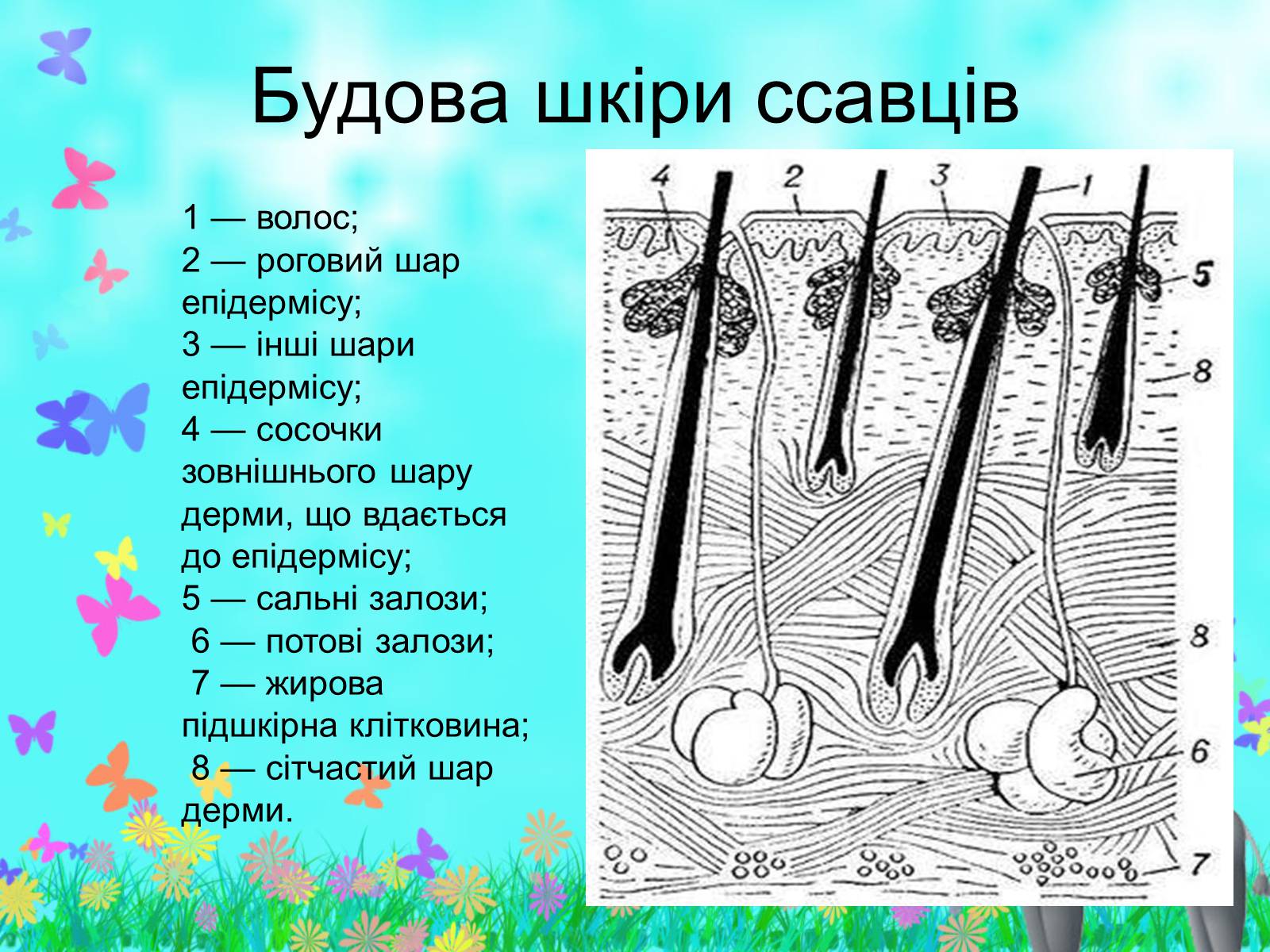 Будова шкіри ссавців

1 — волос;
2 — роговий шар епідермісу;
3 — інші шари епідермісу;
4 — сосочки зовнішнього шару дерми, що вдається до епідермісу;
5 — сальні залози;
6 — потові залози;
7 — жирова підшкірна клітковина;
8 — сітчастий шар дерми.

4 2 3 1
5
8
8
6
7